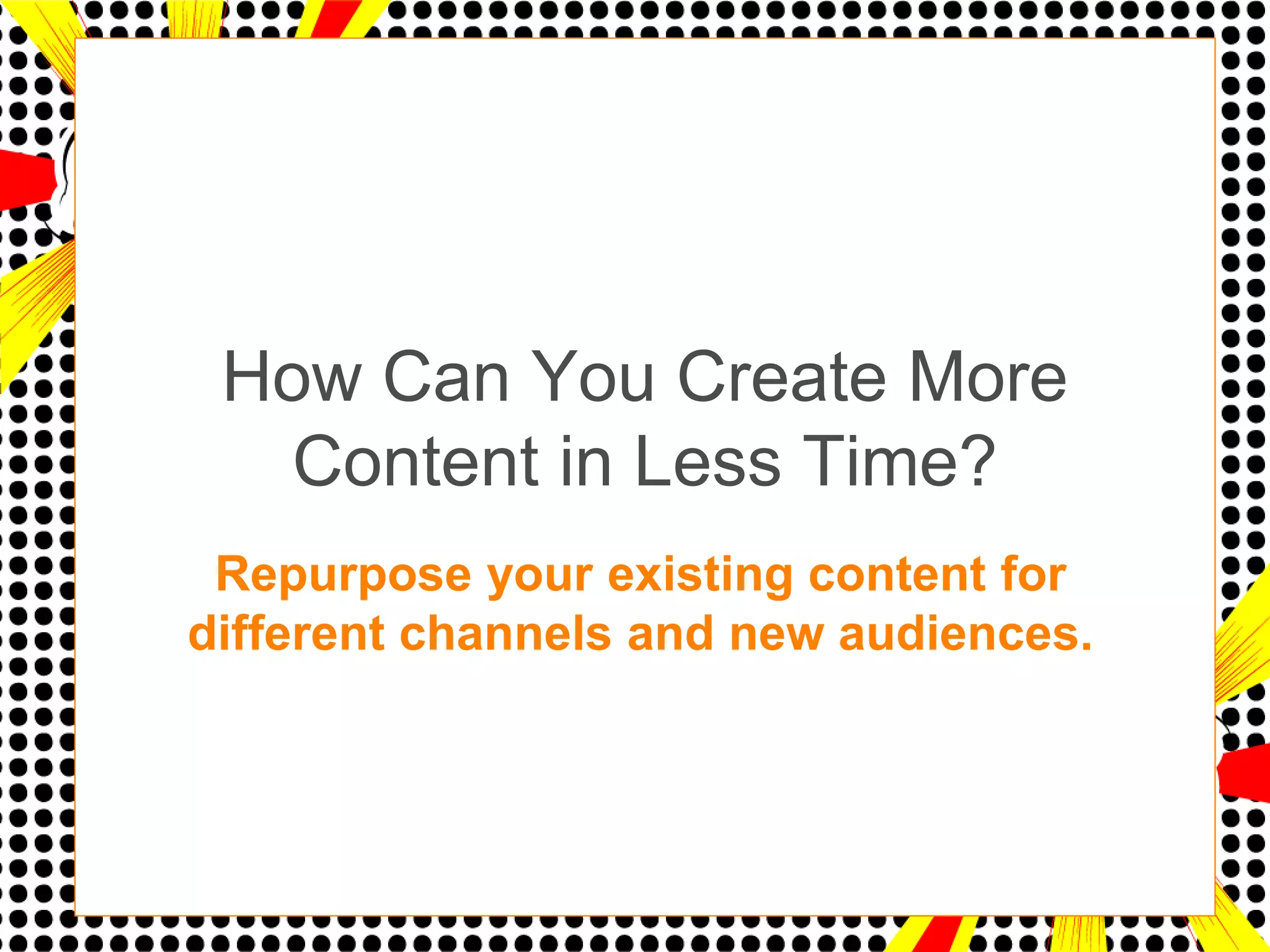 How Can You Create More Content in Less Time?

Repurpose your existing content for different channels and new audiences.